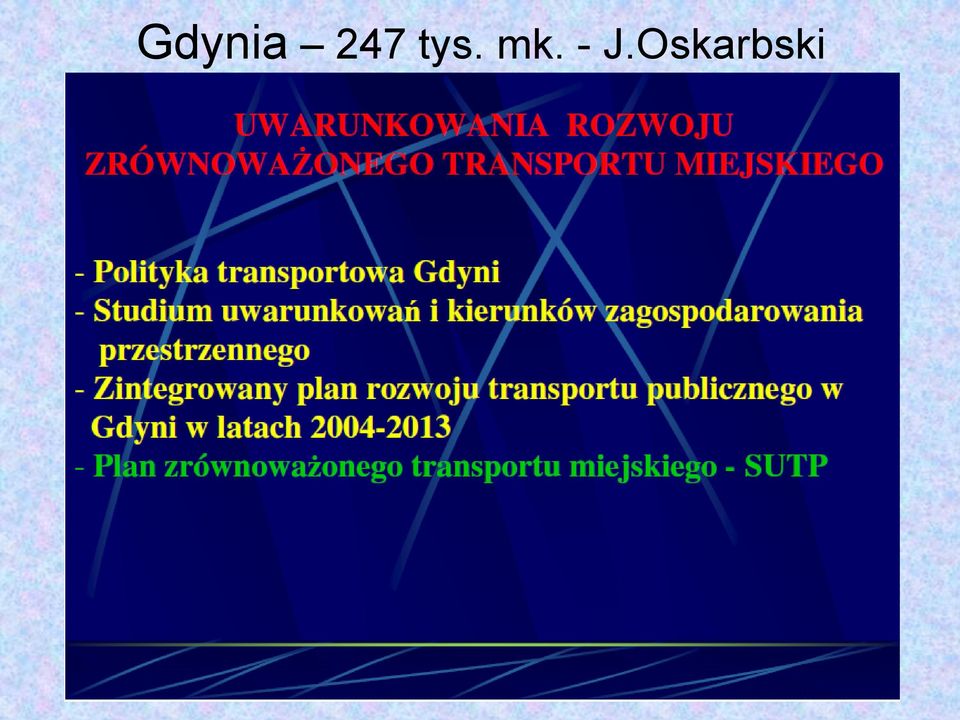 Gdynia – 247 tys. mk. - J.Oskarbski

UWARUNKOWANIA ROZWOJU ZRÓWNOWAŻONEGO TRANSPORTU MIEJSKIEGO

- Polityka transportowa Gdyni
- Studium uwarunkowań i kierunków zagospodarowania przestrzennego
- Zintegrowany plan rozwoju transportu publicznego w Gdyni w latach 2004-2013
- Plan zrównoważonego transportu miejskiego - SUTP